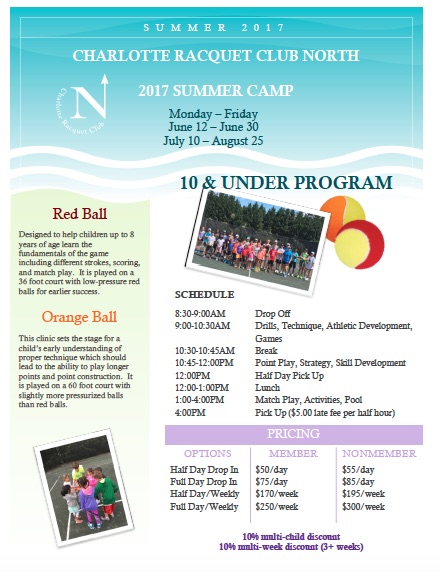 SUMMER 2017

CHARLOTTE RACQUET CLUB NORTH

N
Charlotte Racquet Club

2017 SUMMER CAMP

Monday – Friday
June 12 – June 30
July 10 – August 25

10 & UNDER PROGRAM

Red Ball

Designed to help children up to 8 years of age learn the fundamentals of the game including different strokes, scoring, and match play. It is played on a 36 foot court with low-pressure red balls for earlier success.

Orange Ball

This clinic sets the stage for a child's early understanding of proper technique which should lead to the ability to play longer points and point construction. It is played on a 60 foot court with slightly more pressurized balls than red balls.

SCHEDULE

| | |
|---|---|
| 8:30-9:00AM | Drop Off |
| 9:00-10:30AM | Drills, Technique, Athletic Development, Games |
| 10:30-10:45AM | Break |
| 10:45-12:00PM | Point Play, Strategy, Skill Development |
| 12:00PM | Half Day Pick Up |
| 12:00-1:00PM | Lunch |
| 1:00-4:00PM | Match Play, Activities, Pool |
| 4:00PM | Pick Up ($5.00 late fee per half hour) |

PRICING

| OPTIONS | MEMBER | NONMEMBER |
|---|---|---|
| Half Day Drop In | $50/day | $55/day |
| Full Day Drop In | $75/day | $85/day |
| Half Day/Weekly | $170/week | $195/week |
| Full Day/Weekly | $250/week | $300/week |

10% multi-child discount
10% multi-week discount (3+ weeks)